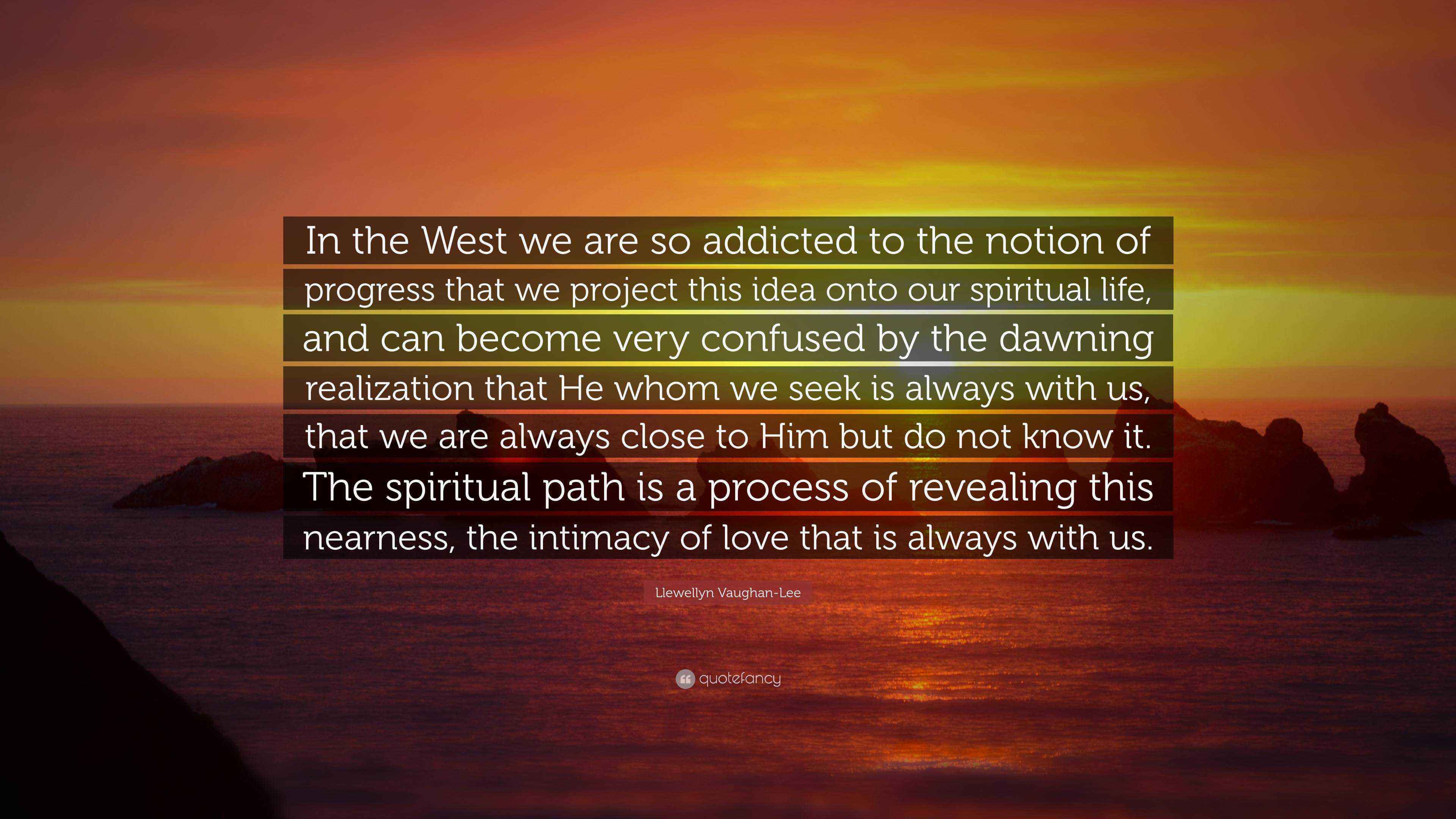 In the West we are so addicted to the notion of progress that we project this idea onto our spiritual life, and can become very confused by the dawning realization that He whom we seek is always with us, that we are always close to Him but do not know it. The spiritual path is a process of revealing this nearness, the intimacy of love that is always with us.

Llewellyn Vaughan-Lee

quotefancy